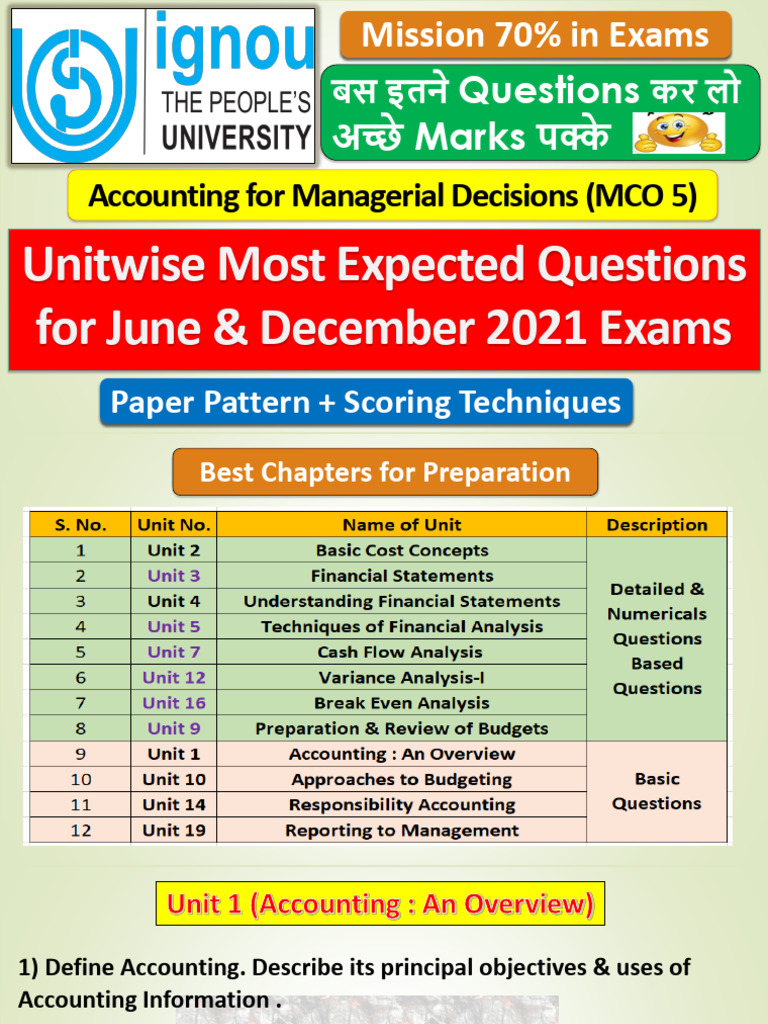 ignou
THE PEOPLE'S
UNIVERSITY

Mission 70% in Exams

बस इतने Questions कर लो
अच्छे Marks पक्के

Accounting for Managerial Decisions (MCO 5)

Unitwise Most Expected Questions for June & December 2021 Exams

Paper Pattern + Scoring Techniques

Best Chapters for Preparation

| S. No. | Unit No. | Name of Unit | Description |
|---|---|---|---|
| 1 | Unit 2 | Basic Cost Concepts | Detailed & Numericals Questions Based Questions |
| 2 | Unit 3 | Financial Statements | |
| 3 | Unit 4 | Understanding Financial Statements | |
| 4 | Unit 5 | Techniques of Financial Analysis | |
| 5 | Unit 7 | Cash Flow Analysis | |
| 6 | Unit 12 | Variance Analysis-I | |
| 7 | Unit 16 | Break Even Analysis | |
| 8 | Unit 9 | Preparation & Review of Budgets | |
| 9 | Unit 1 | Accounting : An Overview | Basic Questions |
| 10 | Unit 10 | Approaches to Budgeting | |
| 11 | Unit 14 | Responsibility Accounting | |
| 12 | Unit 19 | Reporting to Management | |

Unit 1 (Accounting : An Overview)

1) Define Accounting. Describe its principal objectives & uses of Accounting Information .